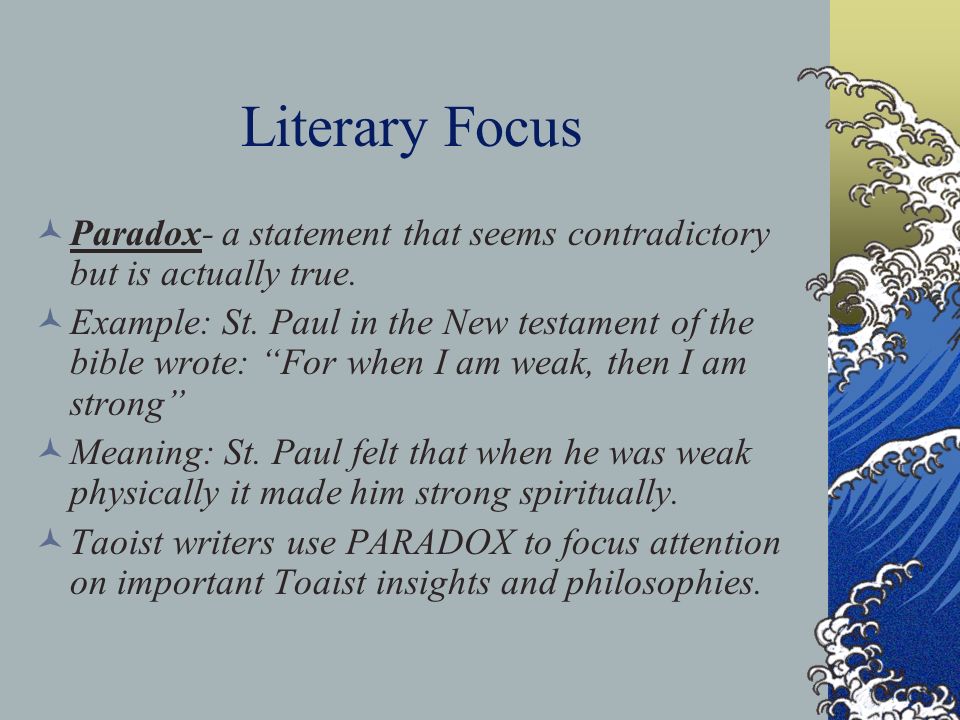 Literary Focus

Paradox- a statement that seems contradictory but is actually true.

Example: St. Paul in the New testament of the bible wrote: “For when I am weak, then I am strong”

Meaning: St. Paul felt that when he was weak physically it made him strong spiritually.

Taoist writers use PARADOX to focus attention on important Toaist insights and philosophies.